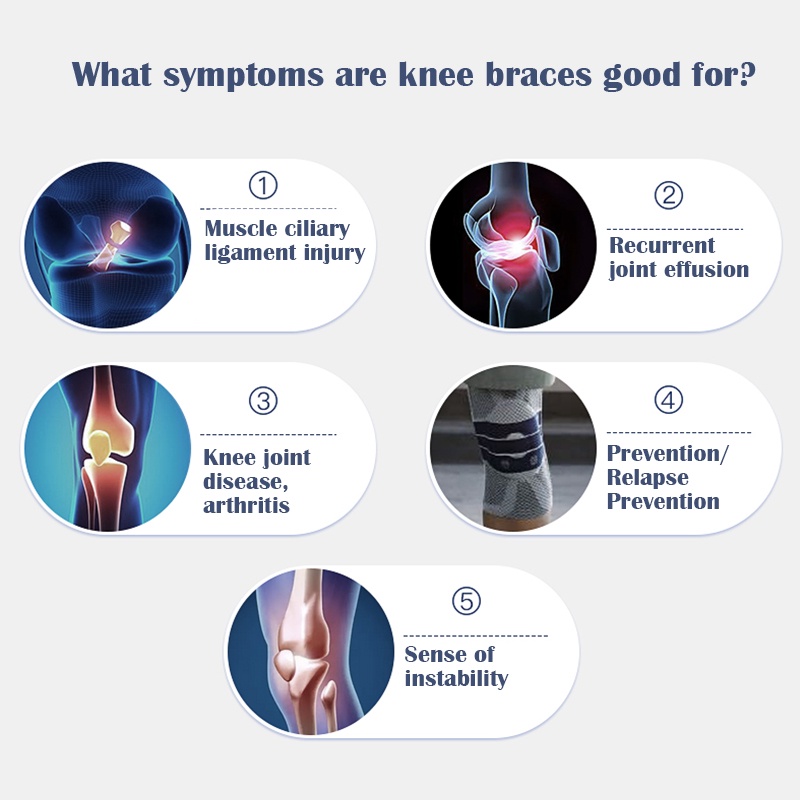 What symptoms are knee braces good for?

①
Muscle ciliary ligament injury

②
Recurrent joint effusion

③
Knee joint disease, arthritis

④
Prevention/ Relapse Prevention

⑤
Sense of instability